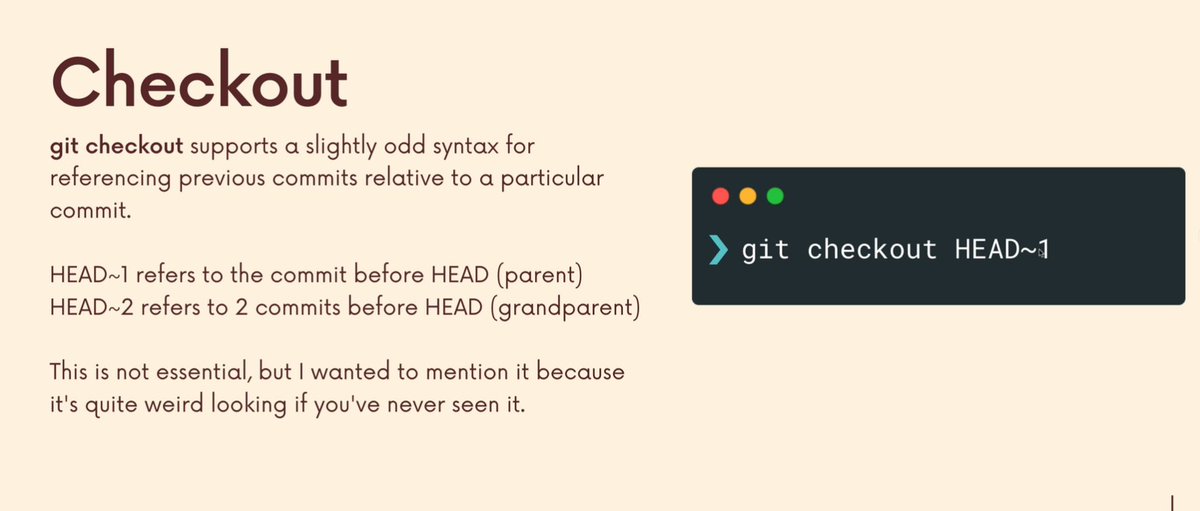 Checkout

git checkout supports a slightly odd syntax for referencing previous commits relative to a particular commit.

HEAD~1 refers to the commit before HEAD (parent)
HEAD~2 refers to 2 commits before HEAD (grandparent)

This is not essential, but I wanted to mention it because it's quite weird looking if you've never seen it.

❯ git checkout HEAD~1